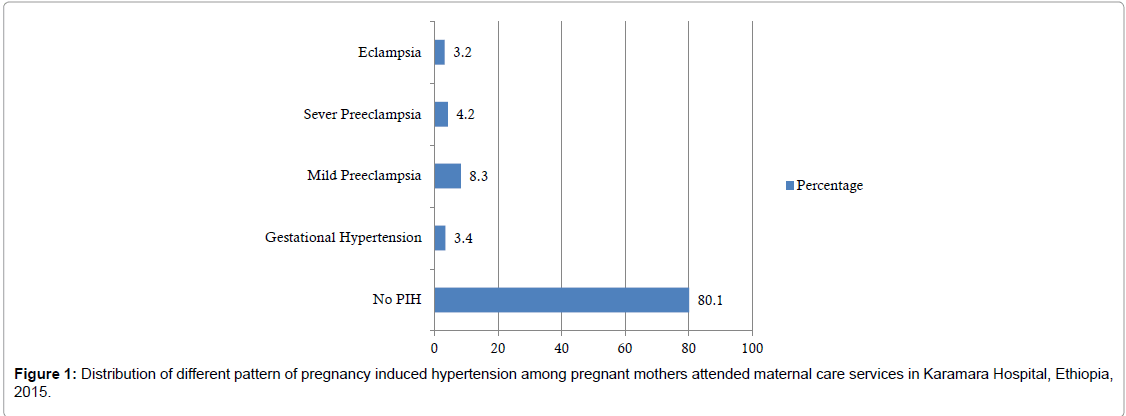 Eclampsia 3.2

Sever Preeclampsia 4.2

Mild Preeclampsia 8.3

Gestational Hypertension 3.4

No PIH 80.1

0 20 40 60 80 100

Percentage

**Figure 1:** Distribution of different pattern of pregnancy induced hypertension among pregnant mothers attended maternal care services in Karamara Hospital, Ethiopia, 2015.